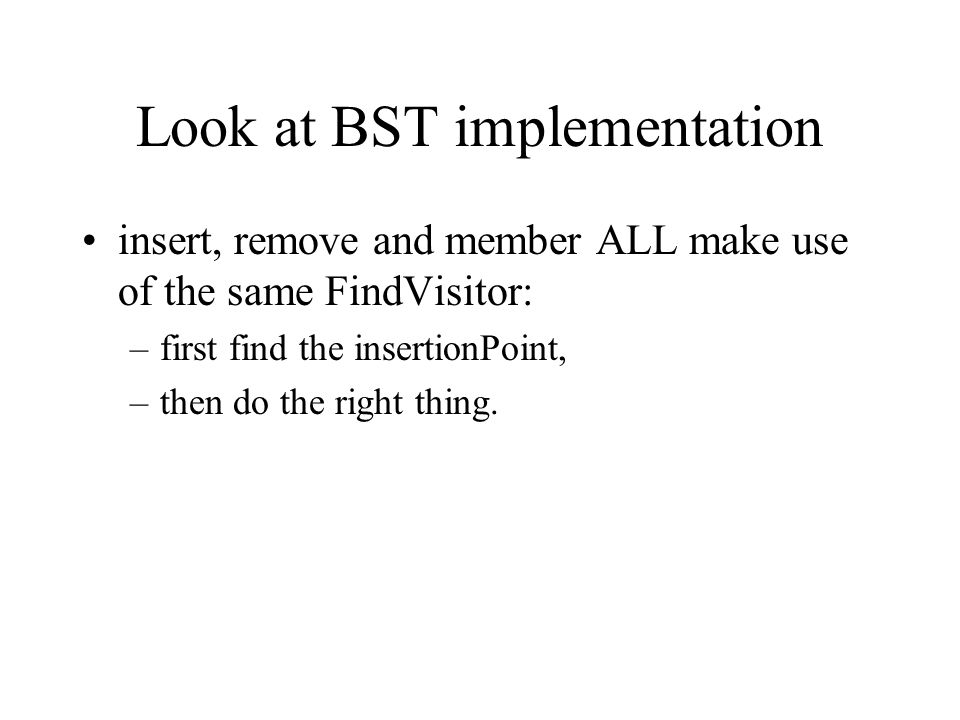 Look at BST implementation

• insert, remove and member ALL make use of the same FindVisitor:
– first find the insertionPoint,
– then do the right thing.